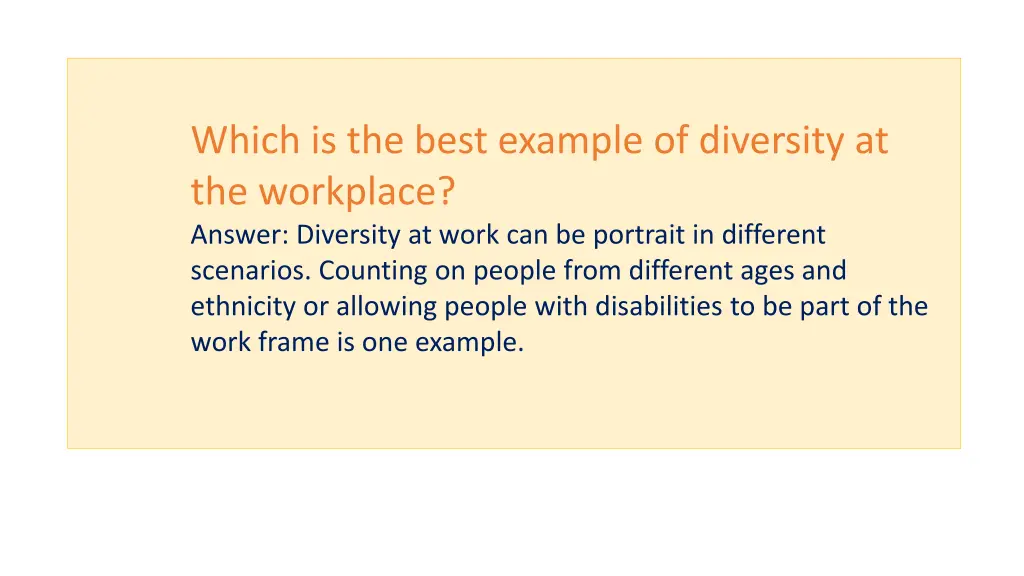 Which is the best example of diversity at the workplace?

Answer: Diversity at work can be portrait in different scenarios. Counting on people from different ages and ethnicity or allowing people with disabilities to be part of the work frame is one example.